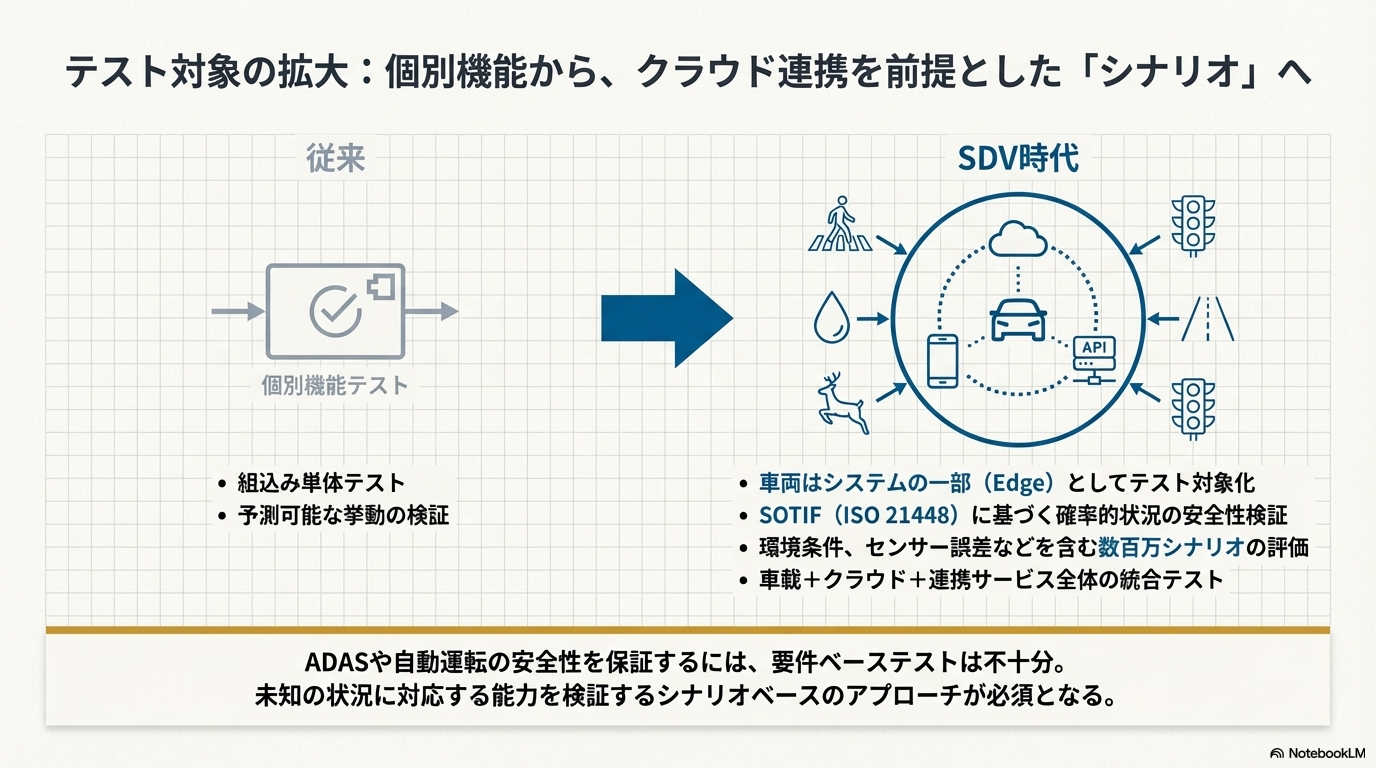 テスト対象の拡大：個別機能から、クラウド連携を前提とした「シナリオ」へ

従来

個別機能テスト

• 組込み単体テスト
• 予測可能な挙動の検証

SDV時代

API

• 車両はシステムの一部（Edge）としてテスト対象化
• SOTIF（ISO 21448）に基づく確率的状況の安全性検証
• 環境条件、センサー誤差などを含む数百万シナリオの評価
• 車載＋クラウド＋連携サービス全体の統合テスト

ADASや自動運転の安全性を保証するには、要件ベーステストは不十分。
未知の状況に対応する能力を検証するシナリオベースのアプローチが必須となる。

NotebookLM